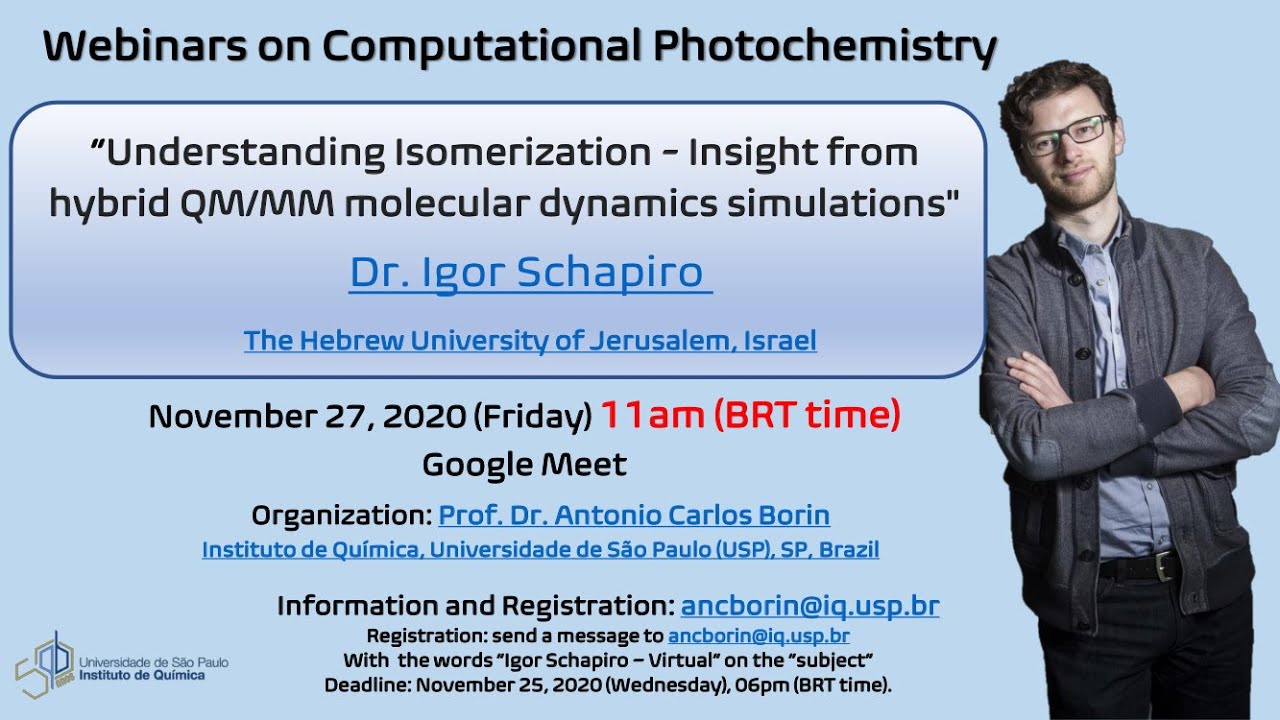 Webinars on Computational Photochemistry

"Understanding Isomerization - Insight from hybrid QM/MM molecular dynamics simulations"

Dr. Igor Schapiro

The Hebrew University of Jerusalem, Israel

November 27, 2020 (Friday) 11am (BRT time)

Google Meet

Organization: Prof. Dr. Antonio Carlos Borin

Instituto de Química, Universidade de São Paulo (USP), SP, Brazil

Information and Registration: ancborin@iq.usp.br

Registration: send a message to ancborin@iq.usp.br

With the words "Igor Schapiro – Virtual" on the "subject"

Deadline: November 25, 2020 (Wednesday), 06pm (BRT time).

Universidade de São Paulo
Instituto de Química